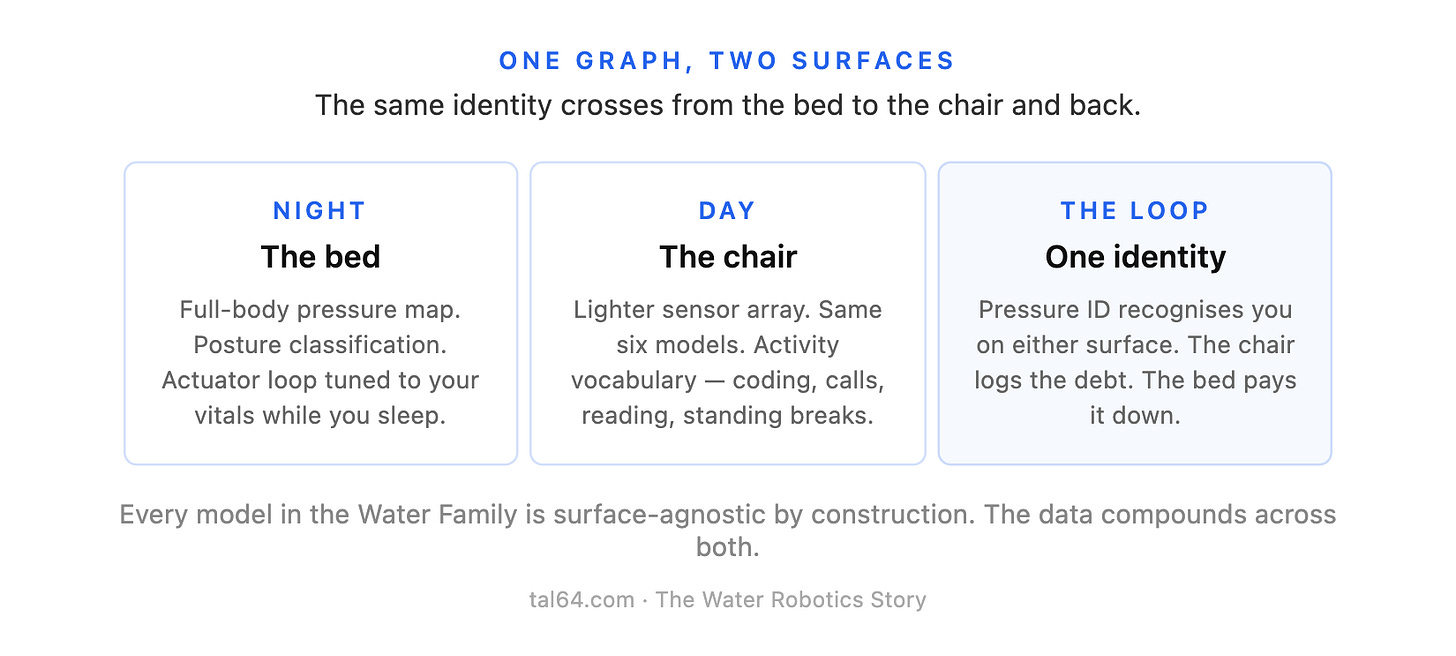 ONE GRAPH, TWO SURFACES
The same identity crosses from the bed to the chair and back.

NIGHT
The bed
Full-body pressure map. Posture classification. Actuator loop tuned to your vitals while you sleep.

DAY
The chair
Lighter sensor array. Same six models. Activity vocabulary — coding, calls, reading, standing breaks.

THE LOOP
One identity
Pressure ID recognises you on either surface. The chair logs the debt. The bed pays it down.

Every model in the Water Family is surface-agnostic by construction. The data compounds across both.

tal64.com · The Water Robotics Story